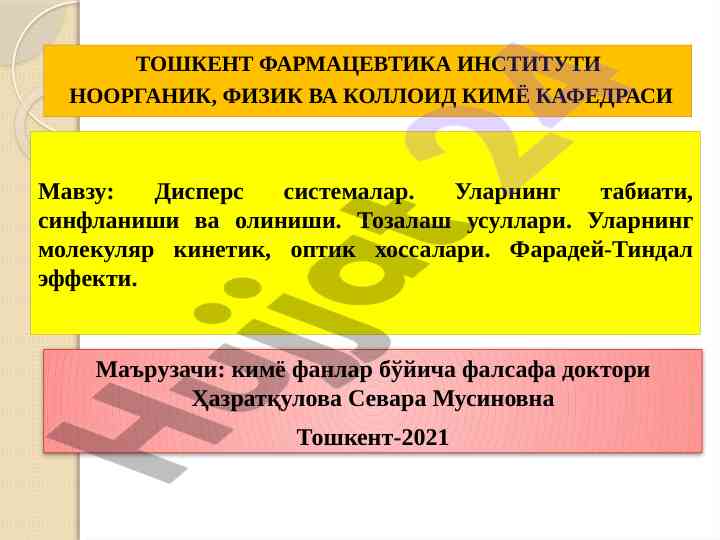 ТОШКЕНТ ФАРМАЦЕВТИКА ИНСТИТУТИ
НООРГАНИК, ФИЗИК ВА КОЛЛОИД КИМЁ КАФЕДРАСИ

Мавзу: Дисперс системалар. Уларнинг табиати, синфланиши ва олиниши. Тозалаш усуллари. Уларнинг молекуляр кинетик, оптик хоссалари. Фарадей-Тиндал эффекти.

Маърузачи: кимё фанлар бўйича фалсафа доктори
Ҳазратқулова Севара Мусиновна

Тошкент-2021

Hujjat24